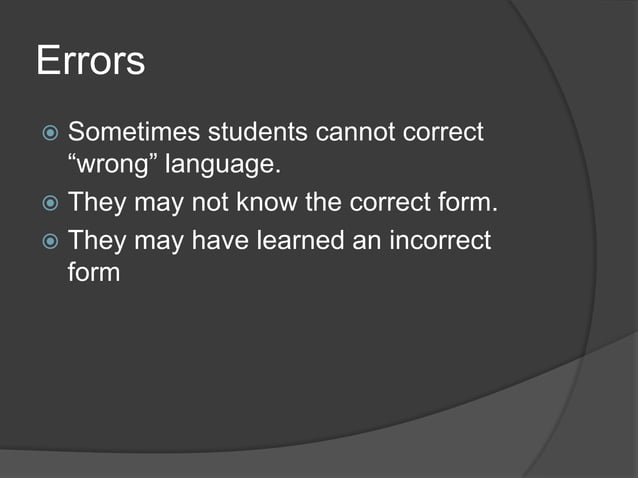 Errors

Sometimes students cannot correct “wrong” language.
They may not know the correct form.
They may have learned an incorrect form